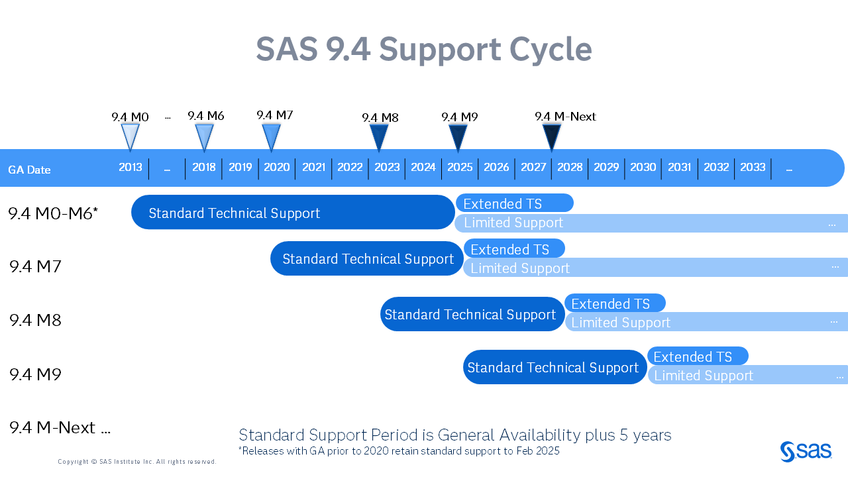 SAS 9.4 Support Cycle

9.4 M0 ... 9.4 M6 9.4 M7 9.4 M8 9.4 M9 9.4 M-Next

GA Date 2013 ... 2018 2019 2020 2021 2022 2023 2024 2025 2026 2027 2028 2029 2030 2031 2032 2033 ...

9.4 M0-M6* Standard Technical Support Extended TS Limited Support ...

9.4 M7 Standard Technical Support Extended TS Limited Support ...

9.4 M8 Standard Technical Support Extended TS Limited Support ...

9.4 M9 Standard Technical Support Extended TS Limited Support ...

9.4 M-Next ...

Standard Support Period is General Availability plus 5 years
*Releases with GA prior to 2020 retain standard support to Feb 2025

Copyright © SAS Institute Inc. All rights reserved.

sas